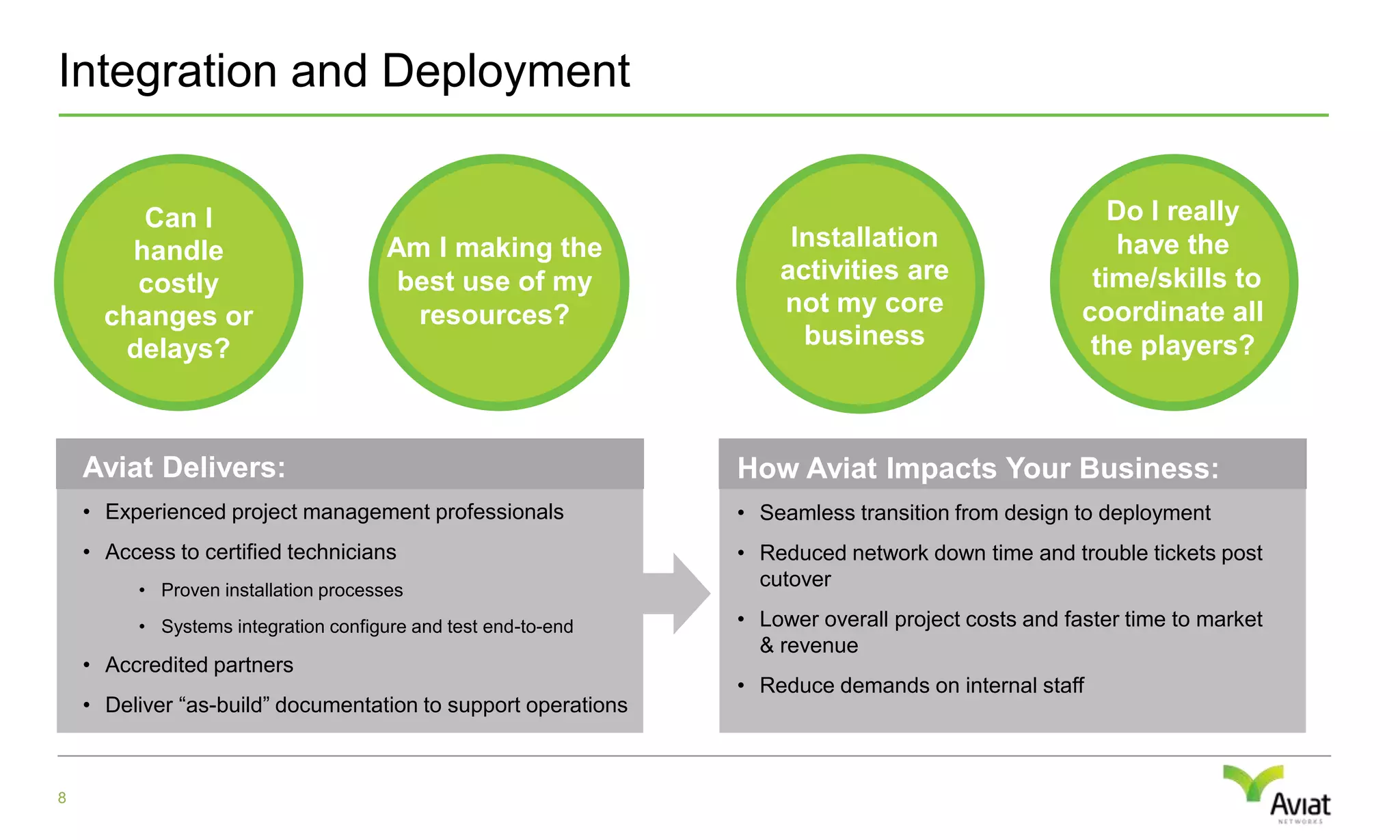 Integration and Deployment

Can I handle costly changes or delays?

Am I making the best use of my resources?

Installation activities are not my core business

Do I really have the time/skills to coordinate all the players?

Aviat Delivers:

• Experienced project management professionals
• Access to certified technicians
  • Proven installation processes
  • Systems integration configure and test end-to-end
• Accredited partners
• Deliver “as-build” documentation to support operations

How Aviat Impacts Your Business:

• Seamless transition from design to deployment
• Reduced network down time and trouble tickets post cutover
• Lower overall project costs and faster time to market & revenue
• Reduce demands on internal staff

8

Aviat
NETWORKS